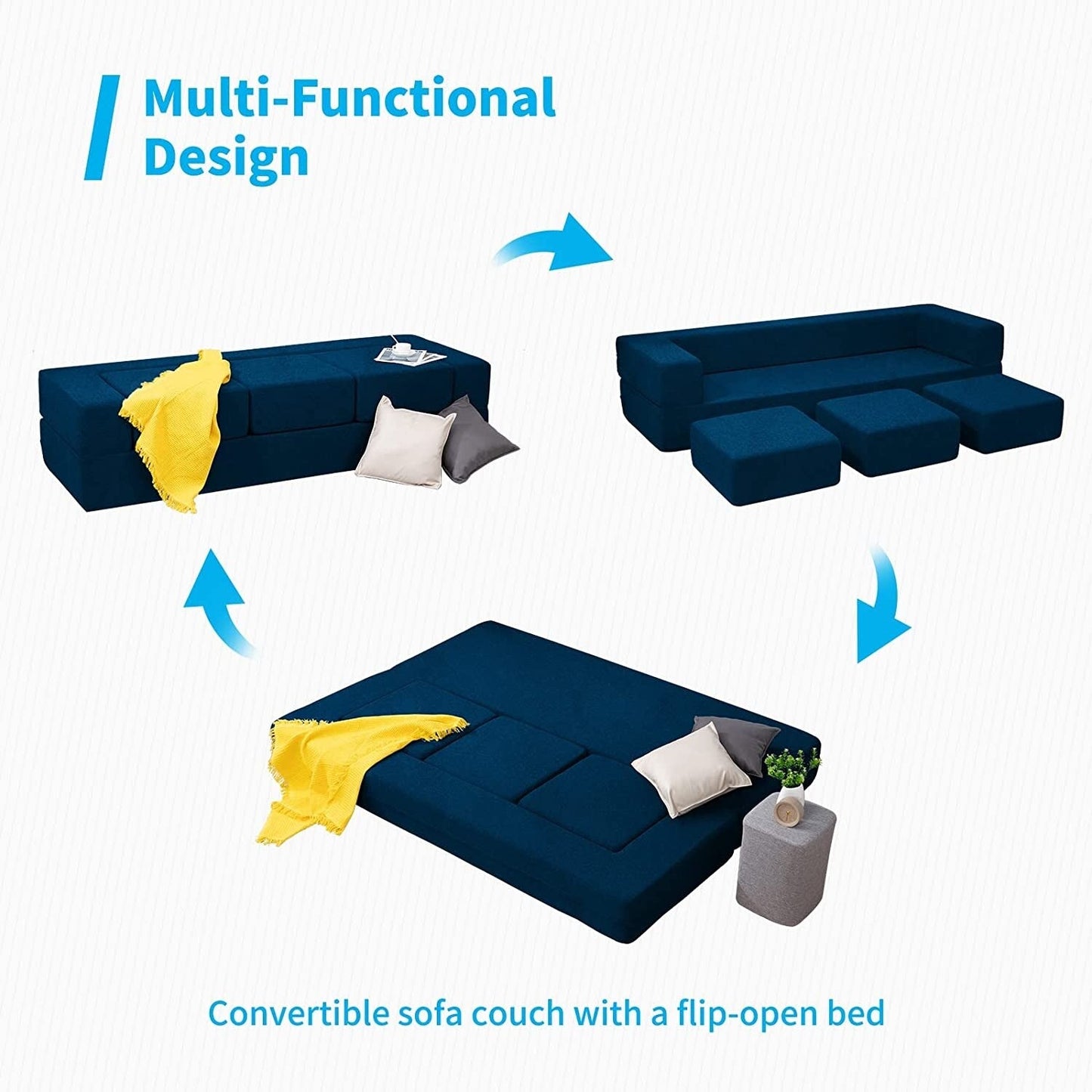 Multi-Functional Design

Convertible sofa couch with a flip-open bed